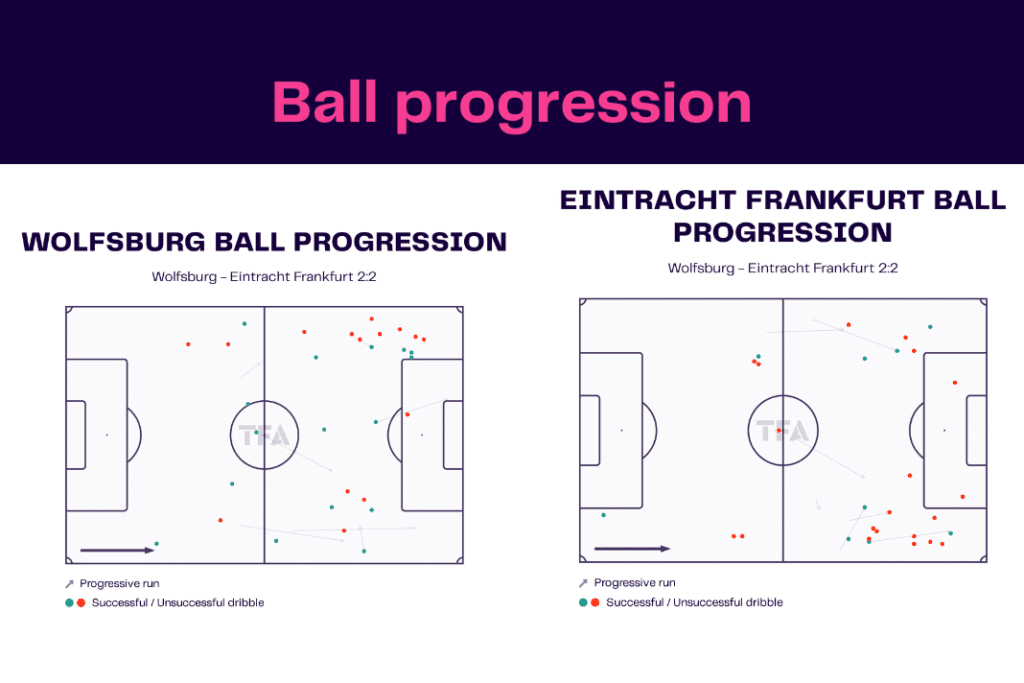 Ball progression

WOLFSBURG BALL PROGRESSION

Wolfsburg – Eintracht Frankfurt 2:2

TFA

Progressive run

Successful / Unsuccessful dribble

EINTRACHT FRANKFURT BALL PROGRESSION

Wolfsburg – Eintracht Frankfurt 2:2

TFA

Progressive run

Successful / Unsuccessful dribble